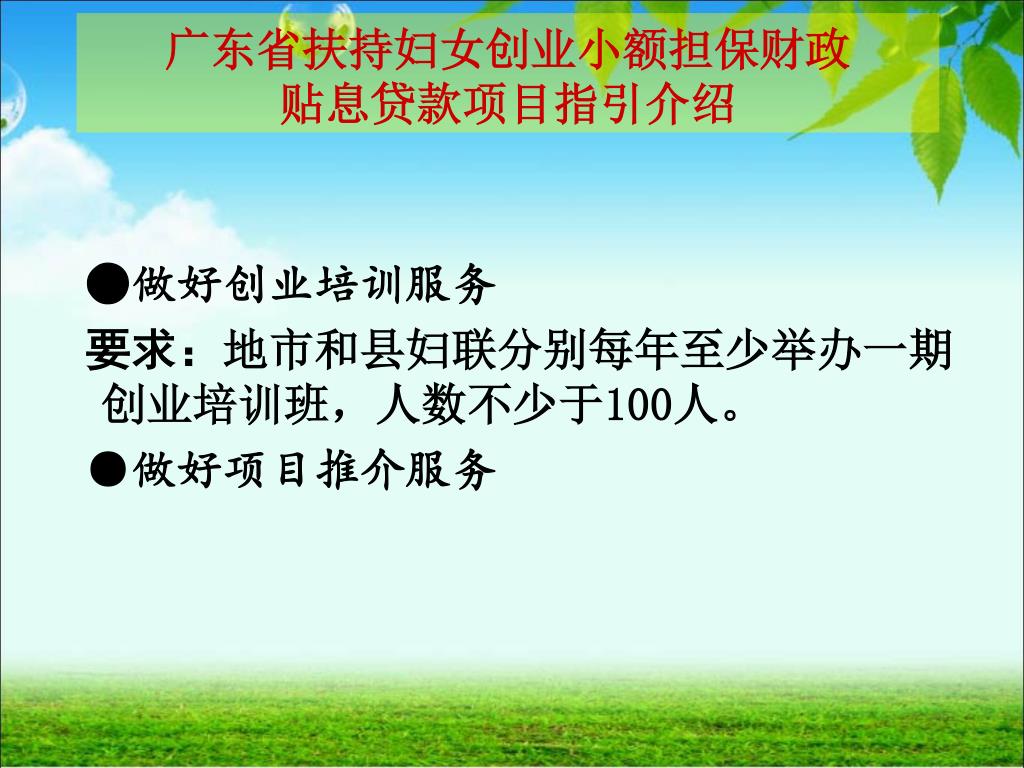 广东省扶持妇女创业小额担保财政贴息贷款项目指引介绍

●做好创业培训服务

要求：地市和县妇联分别每年至少举办一期创业培训班，人数不少于100人。

●做好项目推介服务